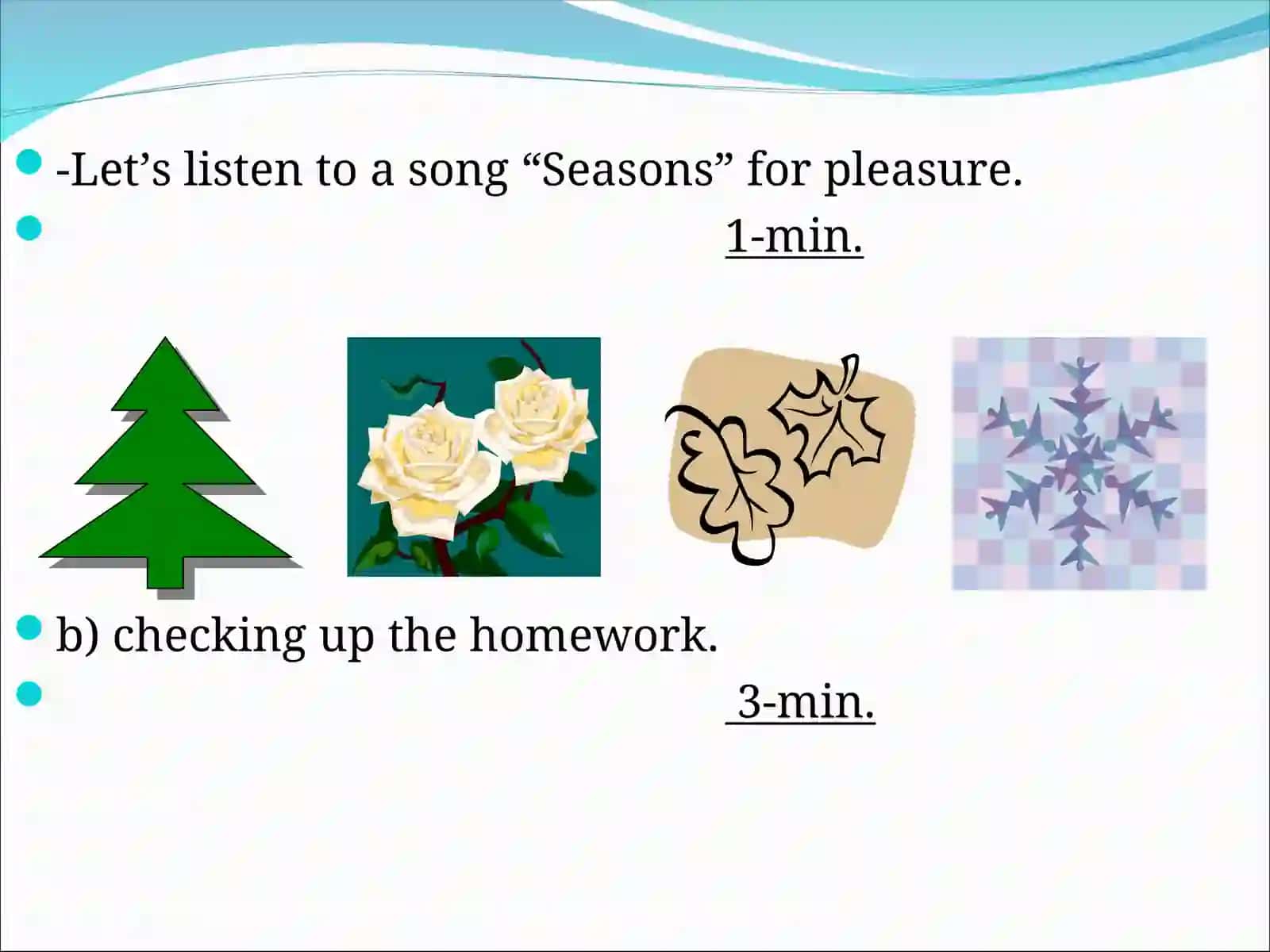 -Let’s listen to a song “Seasons” for pleasure.

1-min.

b) checking up the homework.

3-min.